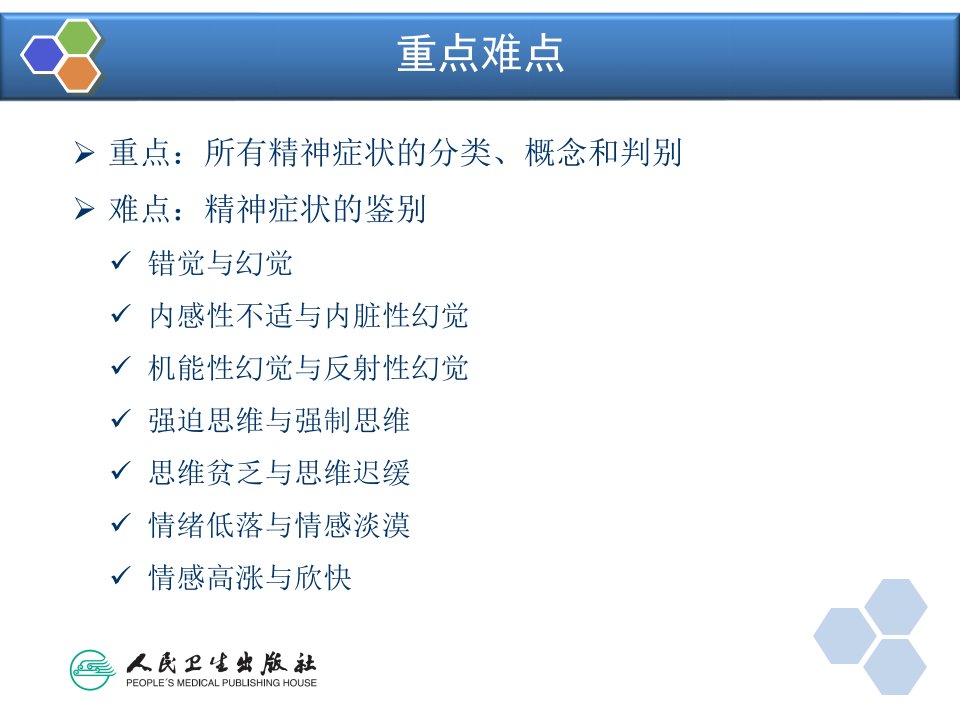 重点难点

➢ 重点：所有精神症状的分类、概念和判别

➢ 难点：精神症状的鉴别

✓ 错觉与幻觉

✓ 内感性不适与内脏性幻觉

✓ 机能性幻觉与反射性幻觉

✓ 强迫思维与强制思维

✓ 思维贫乏与思维迟缓

✓ 情绪低落与情感淡漠

✓ 情感高涨与欣快

人民卫生出版社
PEOPLE'S MEDICAL PUBLISHING HOUSE